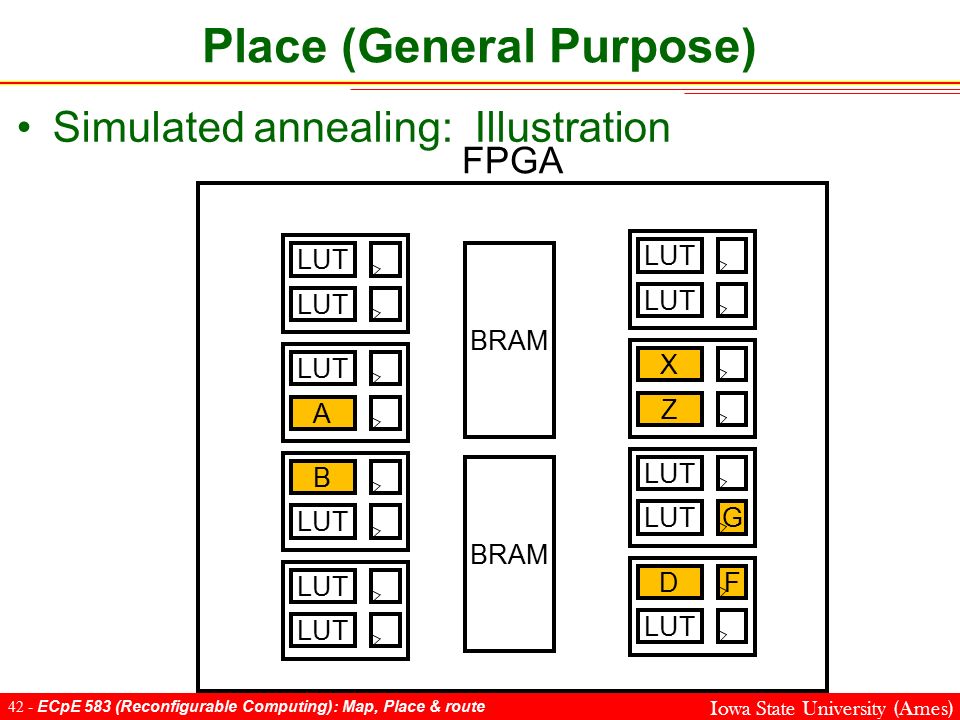 Place (General Purpose)

• Simulated annealing: Illustration

FPGA

LUT
LUT
LUT
A
B
LUT
LUT
LUT

BRAM
BRAM

LUT
LUT
X
Z
LUT
LUT
G
D
F
LUT

42 - ECpE 583 (Reconfigurable Computing): Map, Place & route

Iowa State University (Ames)